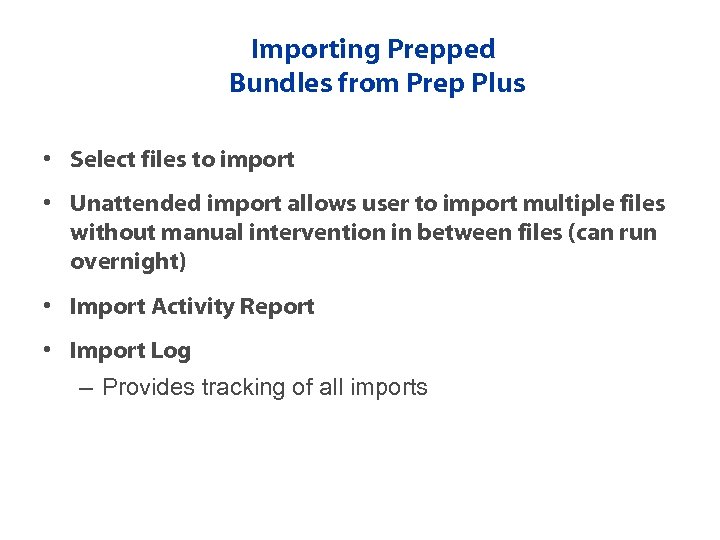 Importing Prepped Bundles from Prep Plus

• Select files to import

• Unattended import allows user to import multiple files without manual intervention in between files (can run overnight)

• Import Activity Report

• Import Log

– Provides tracking of all imports